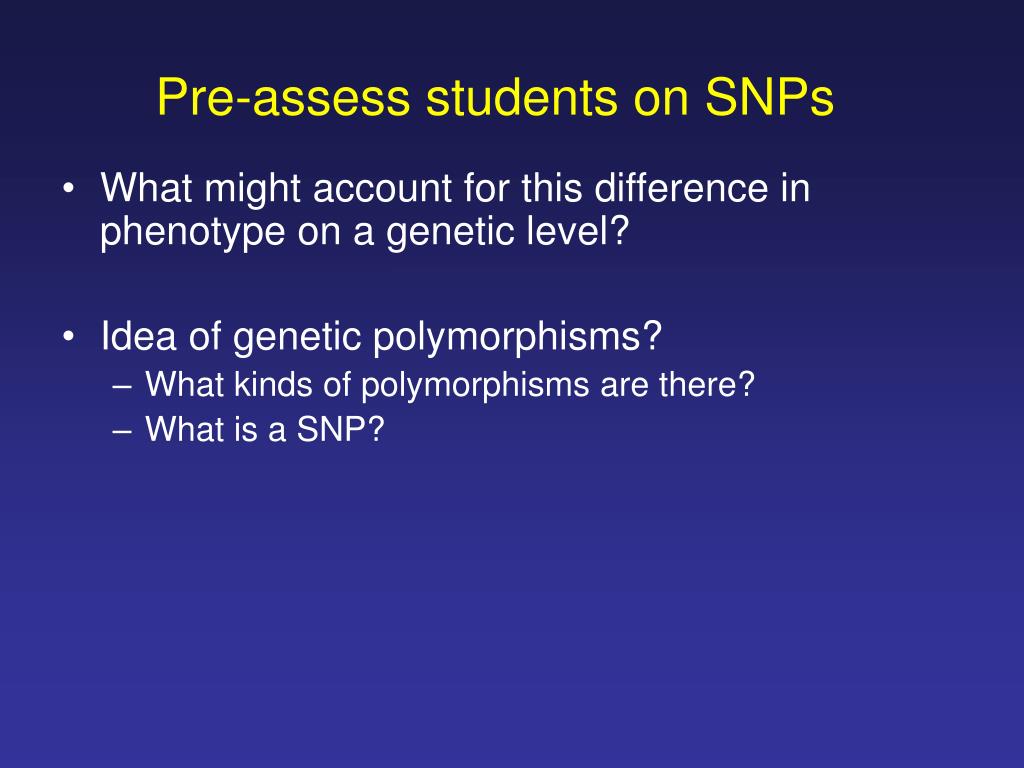 Pre-assess students on SNPs

• What might account for this difference in phenotype on a genetic level?

• Idea of genetic polymorphisms?
– What kinds of polymorphisms are there?
– What is a SNP?